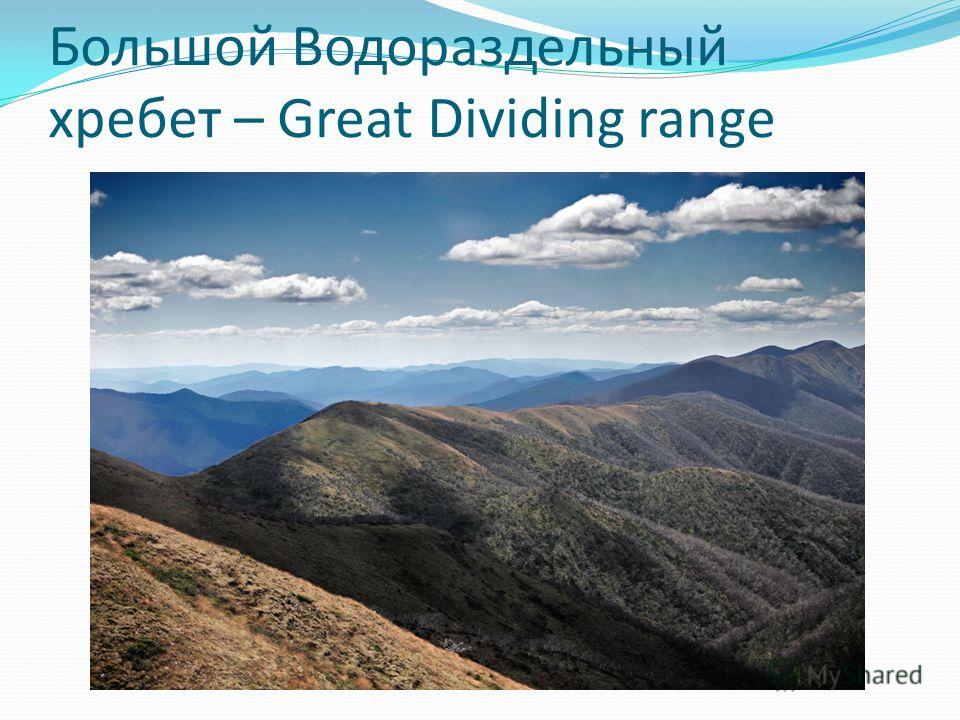 Большой Водораздельный хребет – Great Dividing range

MyShared